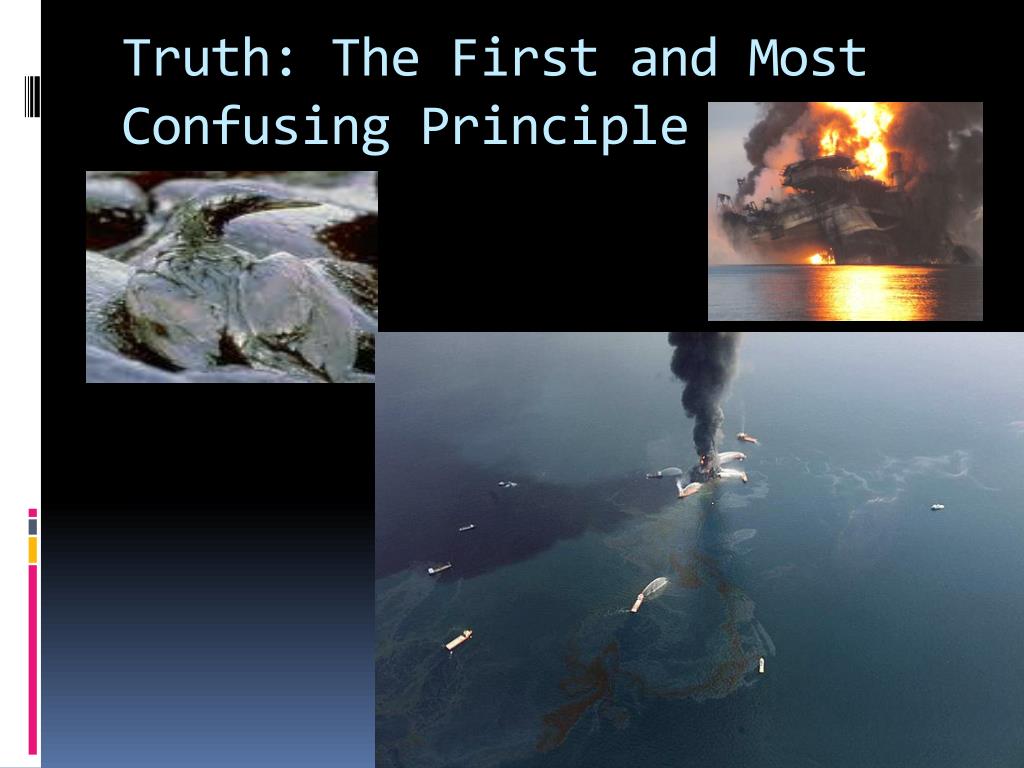 Truth: The First and Most Confusing Principle